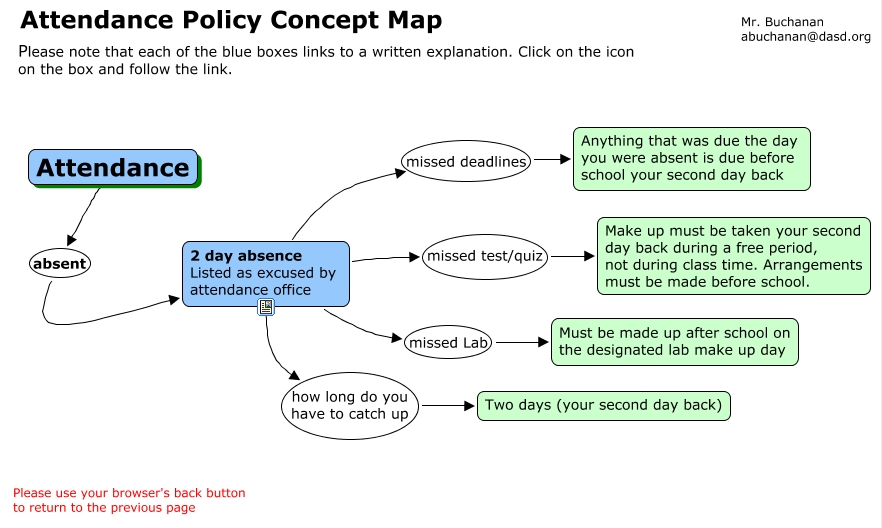 Attendance Policy Concept Map

Mr. Buchanan
abuchanan@dasd.org

Please note that each of the blue boxes links to a written explanation. Click on the icon on the box and follow the link.

Attendance

absent

2 day absence
Listed as excused by attendance office

missed deadlines

Anything that was due the day you were absent is due before school your second day back

missed test/quiz

Make up must be taken your second day back during a free period, not during class time. Arrangements must be made before school.

missed Lab

Must be made up after school on the designated lab make up day

how long do you have to catch up

Two days (your second day back)

Please use your browser's back button to return to the previous page